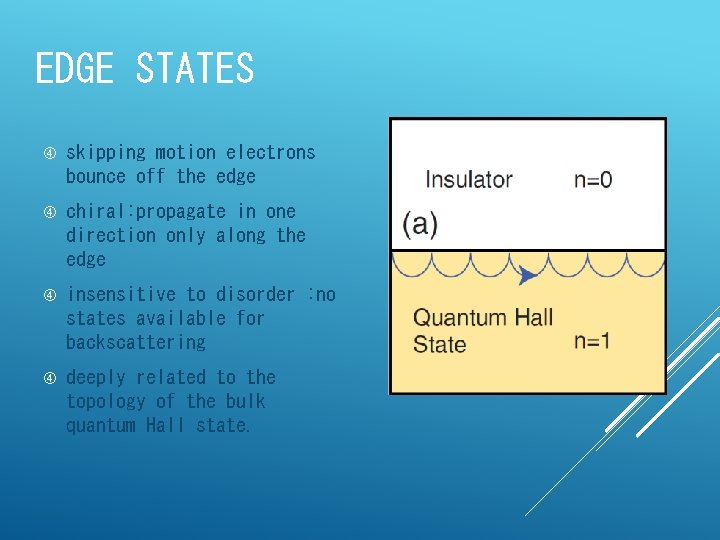 EDGE STATES

④ skipping motion electrons bounce off the edge

④ chiral:propagate in one direction only along the edge

④ insensitive to disorder :no states available for backscattering

④ deeply related to the topology of the bulk quantum Hall state.

Insulator n=0

(a)

Quantum Hall State n=1